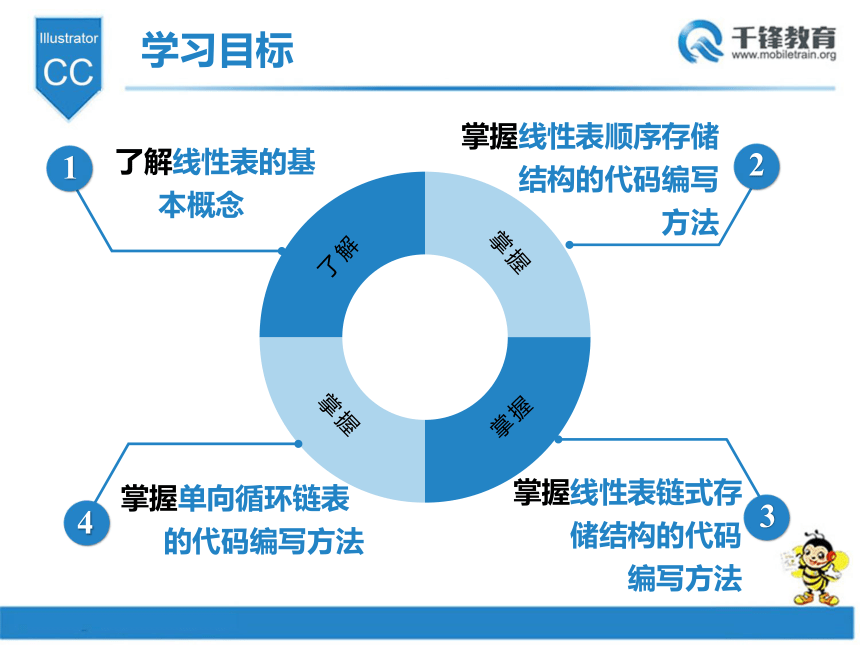 Illustrator
CC

学习目标

千锋教育
www.mobiletrain.org

1
了解线性表的基本概念

2
掌握线性表顺序存储结构的代码编写方法

了解

掌握

掌握

掌握

4
掌握单向循环链表的代码编写方法

3
掌握线性表链式存储结构的代码编写方法